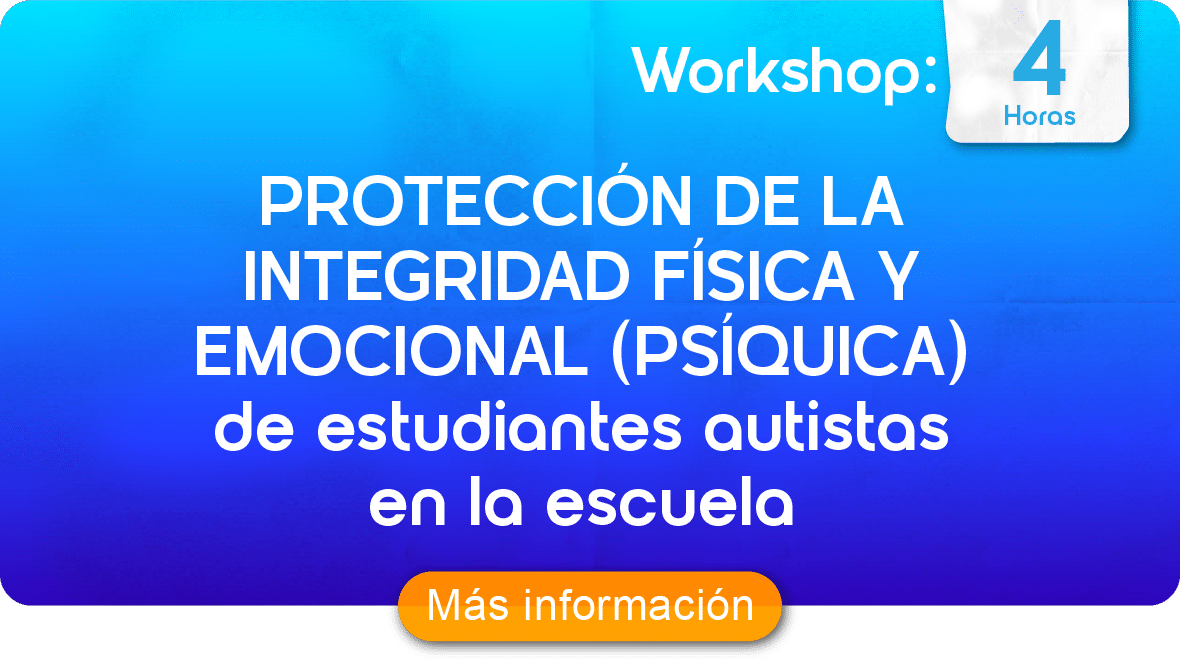 Workshop:

4
Horas

PROTECCIÓN DE LA INTEGRIDAD FÍSICA Y EMOCIONAL (PSÍQUICA) de estudiantes autistas en la escuela

Más información